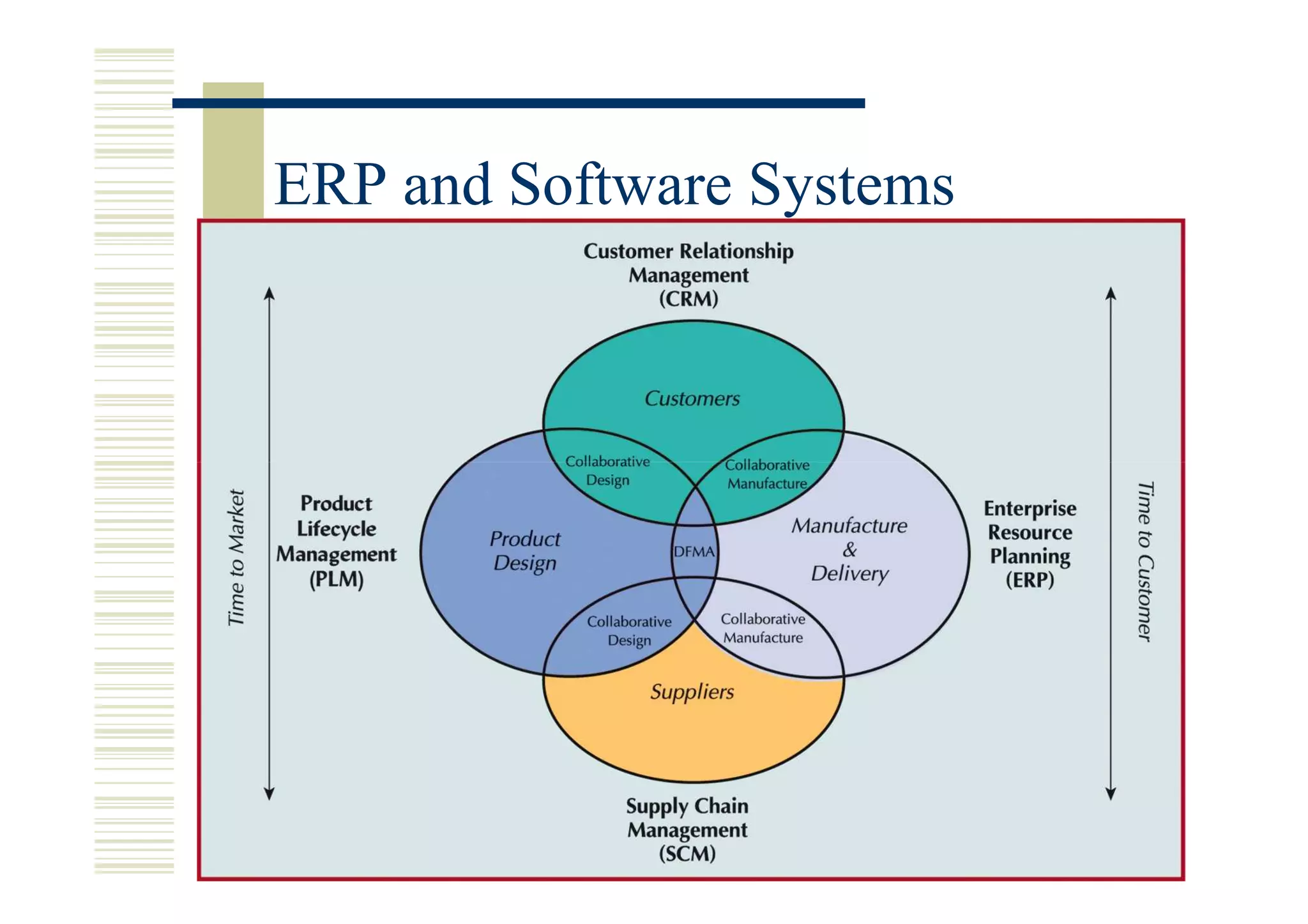 ERP and Software Systems

Customer Relationship Management (CRM)

Time to Market

Product Lifecycle Management (PLM)

Customers

Collaborative Design

Collaborative Manufacture

Product Design

DFMA

Manufacture & Delivery

Collaborative Design

Collaborative Manufacture

Suppliers

Enterprise Resource Planning (ERP)

Time to Customer

Supply Chain Management (SCM)